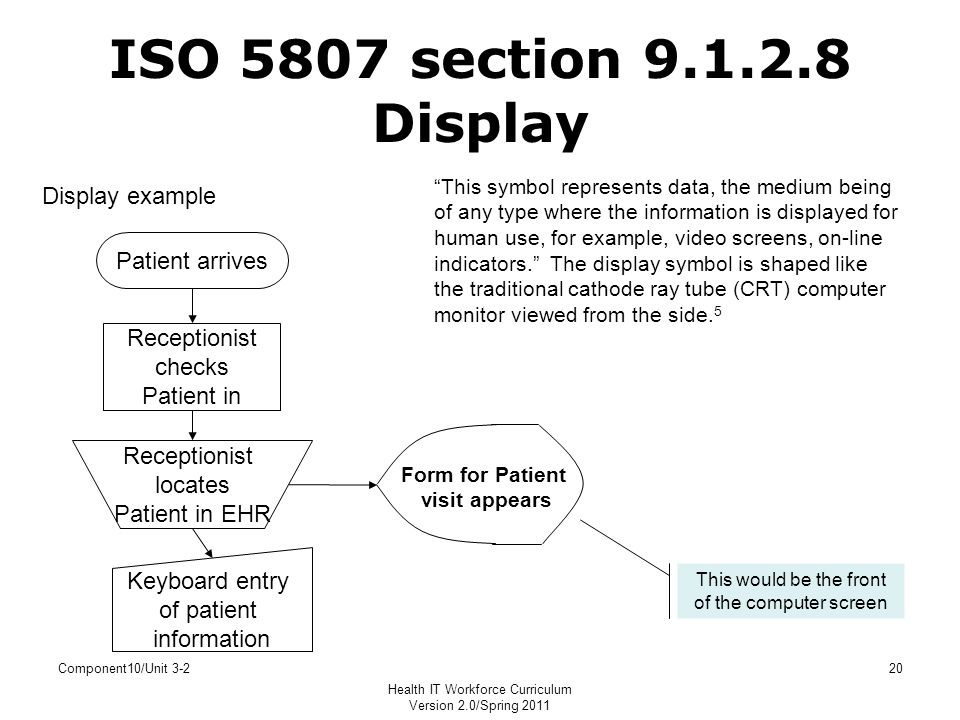 ISO 5807 section 9.1.2.8 Display

Display example

"This symbol represents data, the medium being of any type where the information is displayed for human use, for example, video screens, on-line indicators." The display symbol is shaped like the traditional cathode ray tube (CRT) computer monitor viewed from the side.$^5$

Patient arrives

Receptionist checks Patient in

Receptionist locates Patient in EHR

Form for Patient visit appears

Keyboard entry of patient information

This would be the front of the computer screen

Component10/Unit 3-2

20

Health IT Workforce Curriculum
Version 2.0/Spring 2011